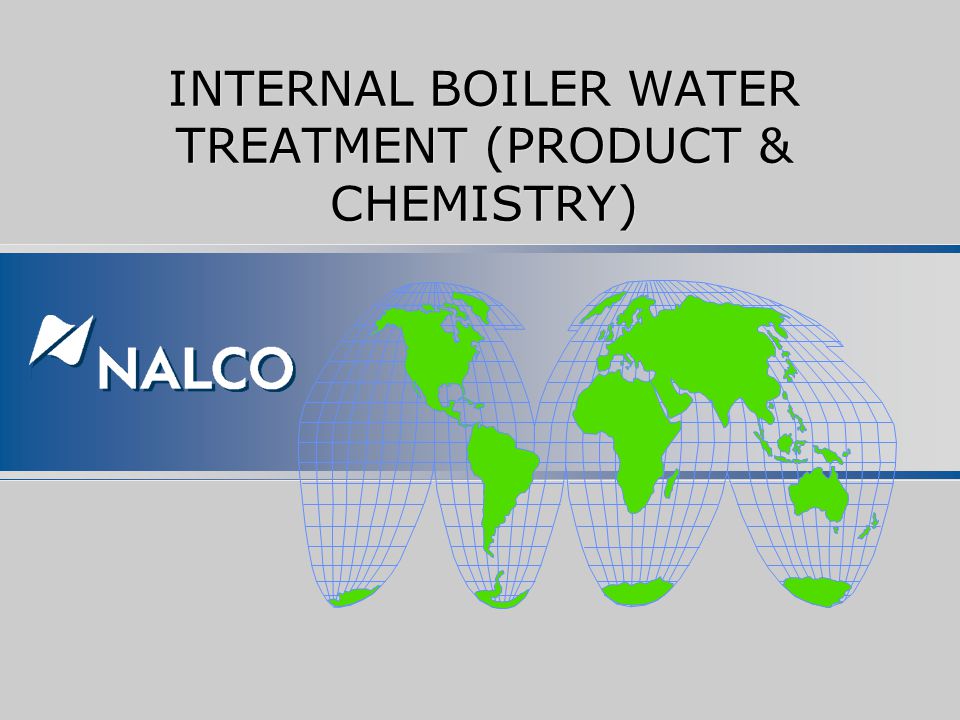 INTERNAL BOILER WATER TREATMENT (PRODUCT & CHEMISTRY)

NALCO